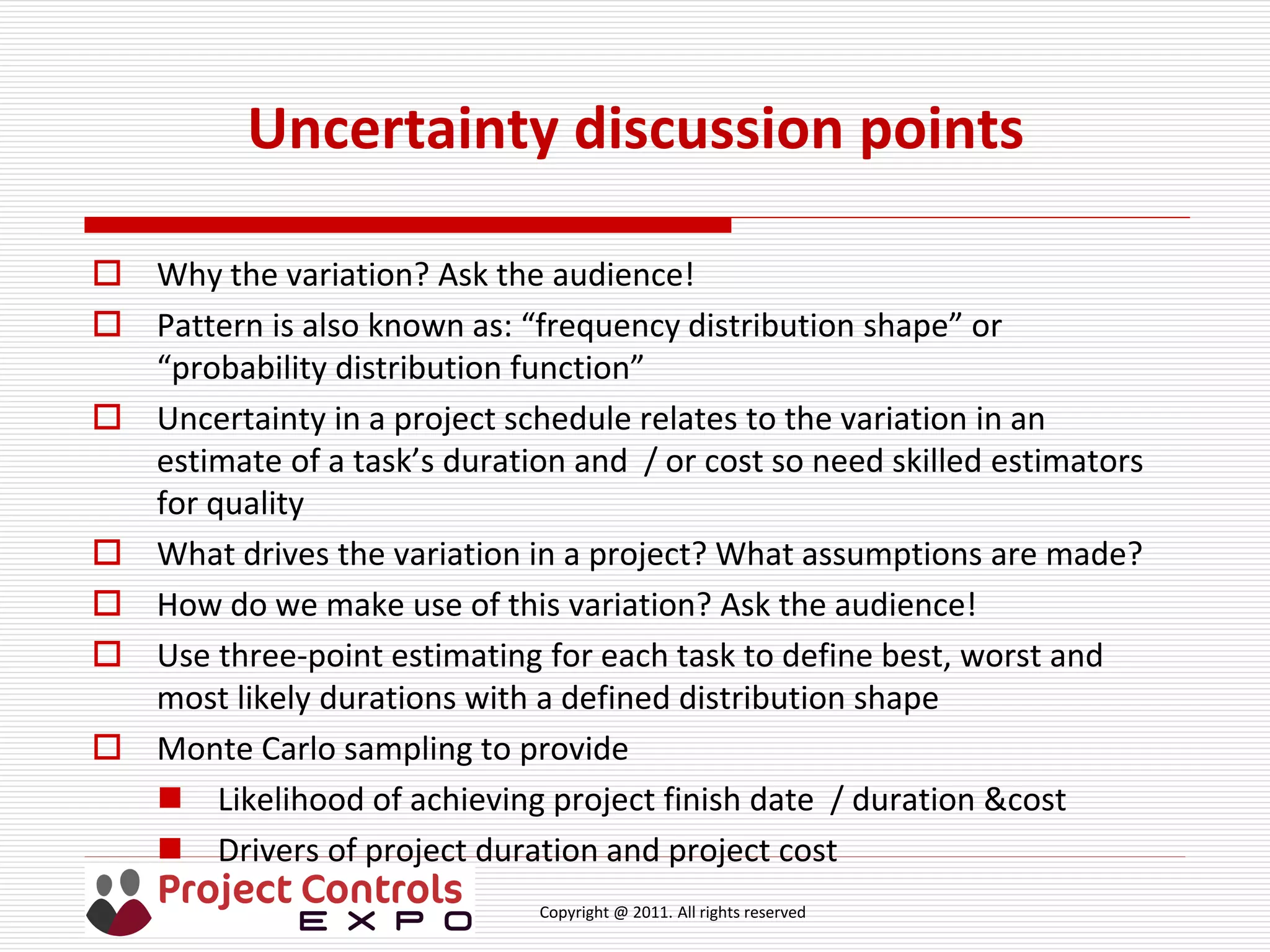 Uncertainty discussion points

Why the variation? Ask the audience!

Pattern is also known as: “frequency distribution shape” or “probability distribution function”

Uncertainty in a project schedule relates to the variation in an estimate of a task’s duration and / or cost so need skilled estimators for quality

What drives the variation in a project? What assumptions are made?

How do we make use of this variation? Ask the audience!

Use three-point estimating for each task to define best, worst and most likely durations with a defined distribution shape

Monte Carlo sampling to provide

Likelihood of achieving project finish date / duration &cost

Drivers of project duration and project cost

Project Controls EXPO

Copyright @ 2011. All rights reserved